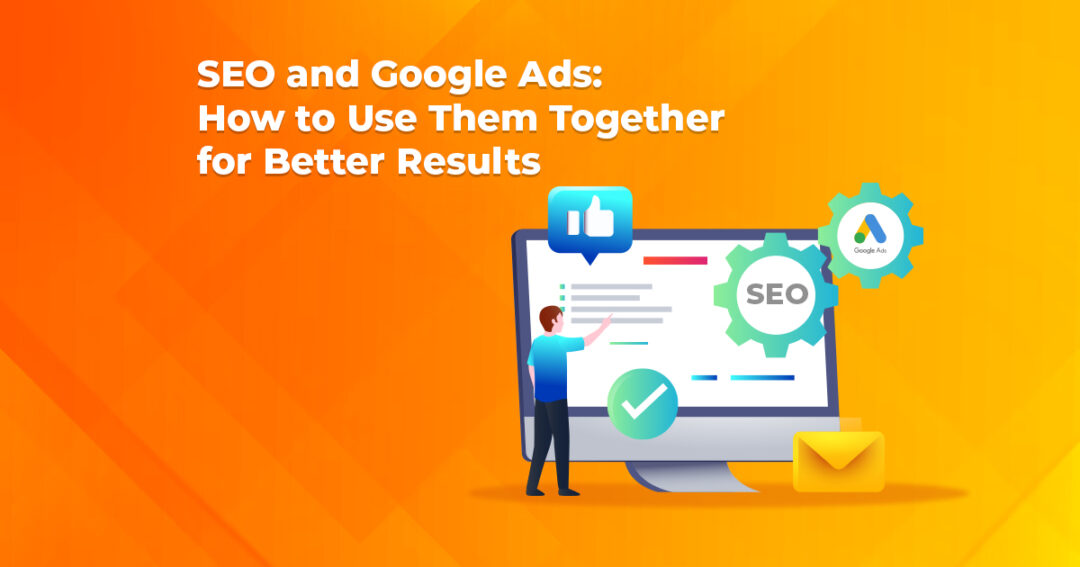 SEO and Google Ads:
How to Use Them Together
for Better Results

SEO

Google Ads